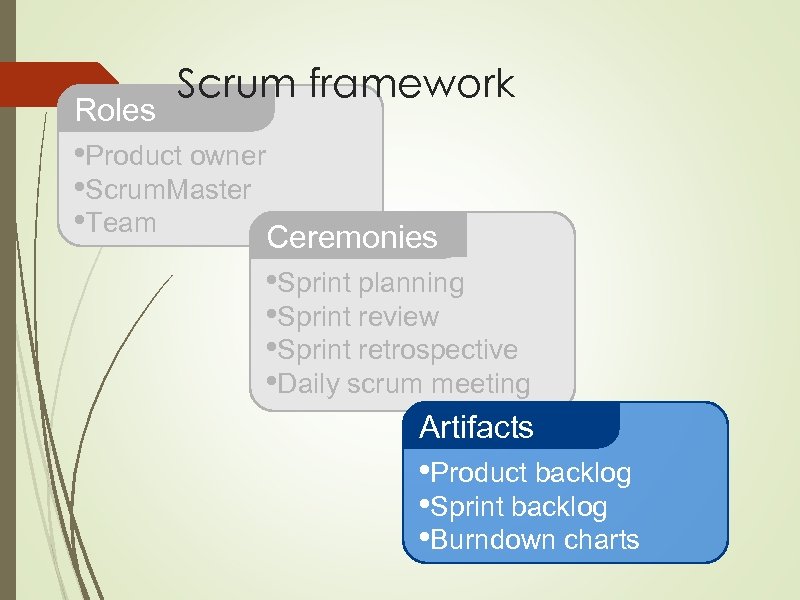 Scrum framework

Roles

•Product owner
•ScrumMaster
•Team

Ceremonies

•Sprint planning
•Sprint review
•Sprint retrospective
•Daily scrum meeting

Artifacts

•Product backlog
•Sprint backlog
•Burndown charts